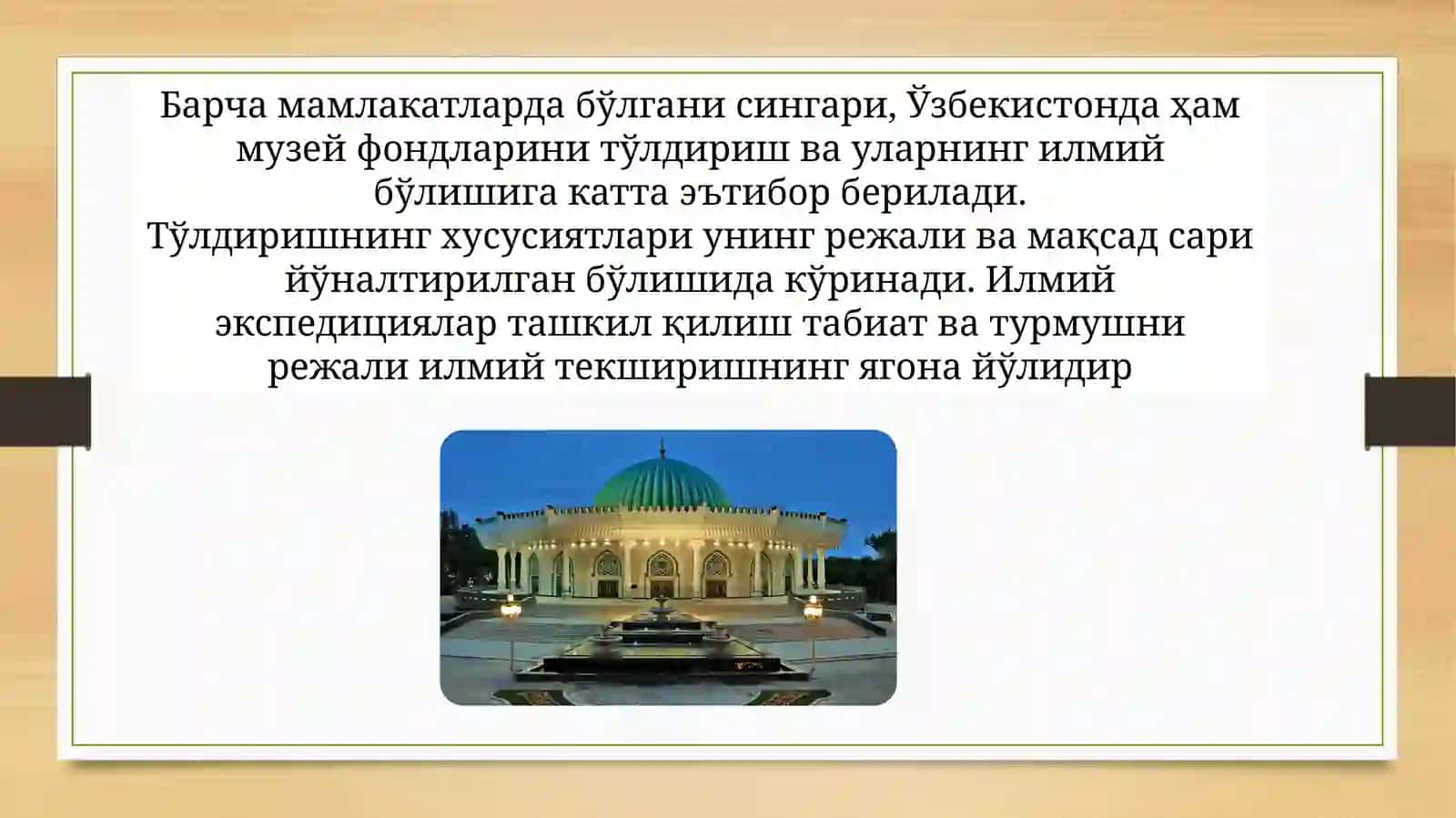 Барча мамлакатларда бўлгани сингари, Ўзбекистонда ҳам музей фондларини тўлдириш ва уларнинг илмий бўлишига катта эътибор берилади.
Тўлдиришнинг хусусиятлари унинг режали ва мақсад сари йўналтирилган бўлишида кўринади. Илмий экспедициялар ташкил қилиш табиат ва турмушни режали илмий текширишнинг ягона йўлидир